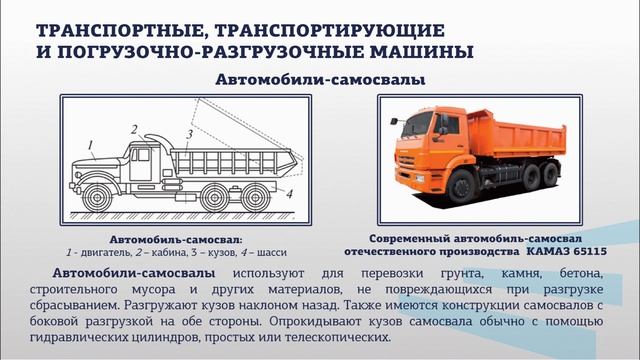 ТРАНСПОРТНЫЕ, ТРАНСПОРТИРУЮЩИЕ И ПОГРУЗОЧНО-РАЗГРУЗОЧНЫЕ МАШИНЫ

Автомобили-самосвалы

1
2
3
4

Автомобиль-самосвал:
1 - двигатель, 2 – кабина, 3 – кузов, 4 – шасси

Современный автомобиль-самосвал отечественного производства КАМАЗ 65115

Автомобили-самосвалы используют для перевозки грунта, камня, бетона, строительного мусора и других материалов, не повреждающихся при разгрузке сбрасыванием. Разгружают кузов наклоном назад. Также имеются конструкции самосвалов с боковой разгрузкой на обе стороны. Опрокидывают кузов самосвала обычно с помощью гидравлических цилиндров, простых или телескопических.